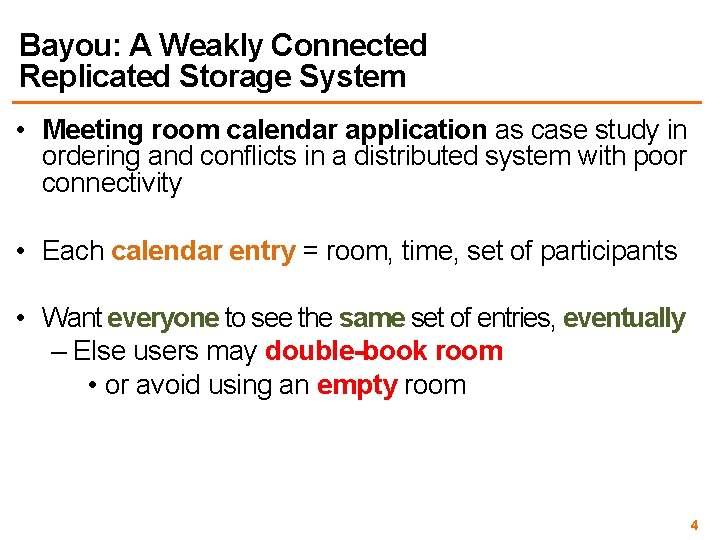 Bayou: A Weakly Connected Replicated Storage System

• Meeting room calendar application as case study in ordering and conflicts in a distributed system with poor connectivity

• Each calendar entry = room, time, set of participants

• Want everyone to see the same set of entries, eventually
– Else users may double-book room
• or avoid using an empty room

4